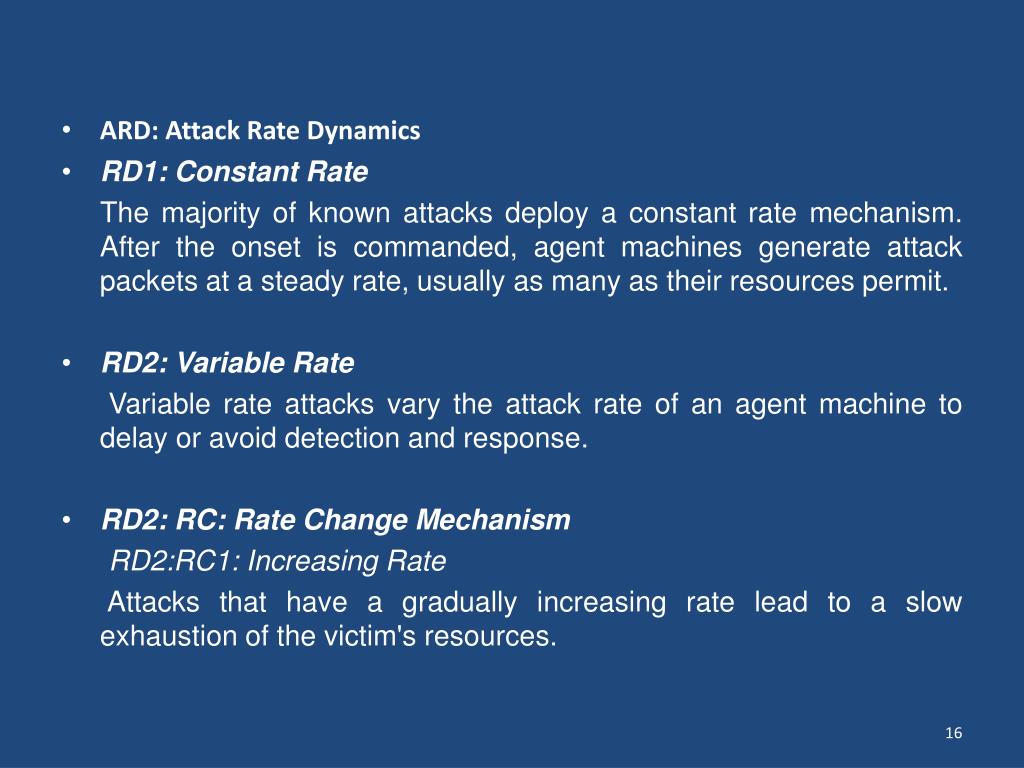 • ARD: Attack Rate Dynamics
• RD1: Constant Rate

The majority of known attacks deploy a constant rate mechanism. After the onset is commanded, agent machines generate attack packets at a steady rate, usually as many as their resources permit.

• RD2: Variable Rate

Variable rate attacks vary the attack rate of an agent machine to delay or avoid detection and response.

• RD2: RC: Rate Change Mechanism

RD2:RC1: Increasing Rate

Attacks that have a gradually increasing rate lead to a slow exhaustion of the victim's resources.

16